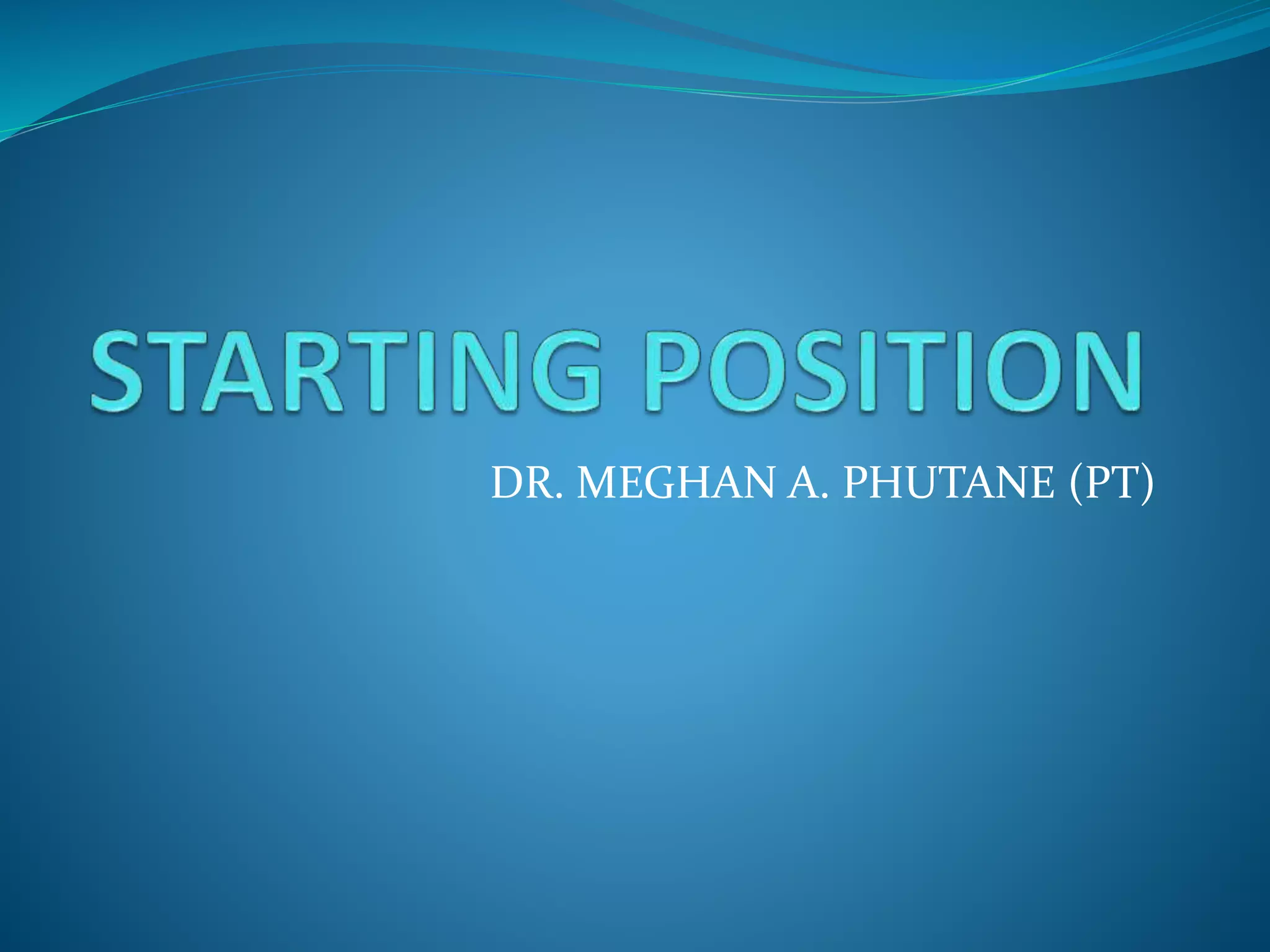 STARTING POSITION

DR. MEGHAN A. PHUTANE (PT)